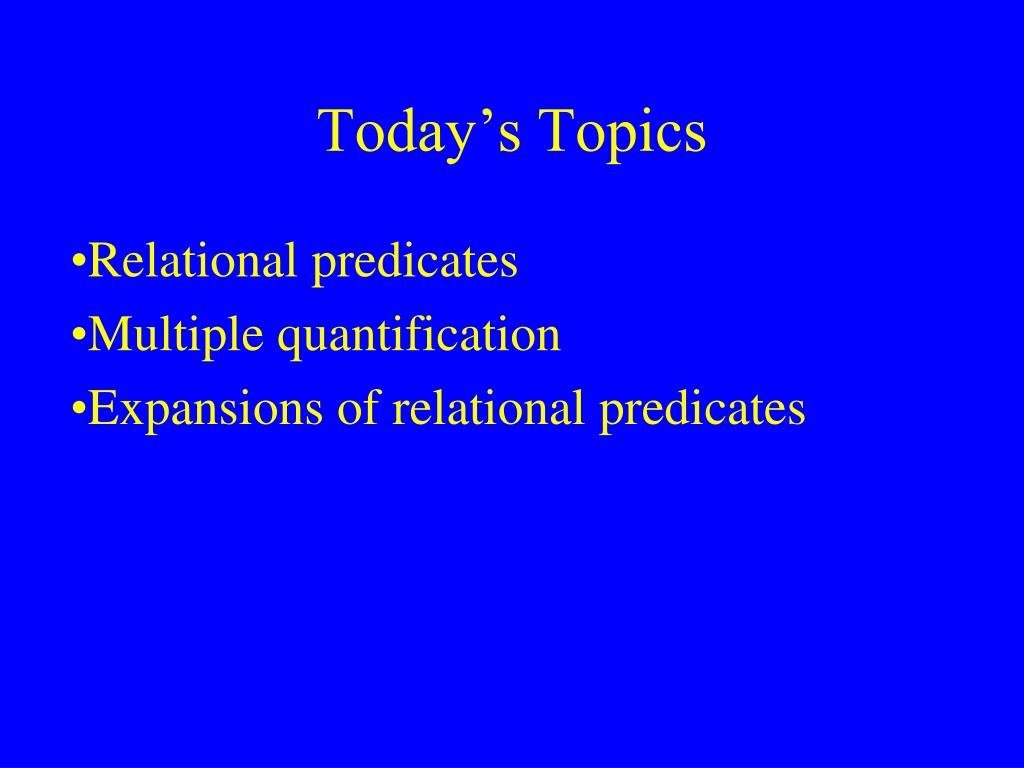 Today’s Topics

•Relational predicates
•Multiple quantification
•Expansions of relational predicates